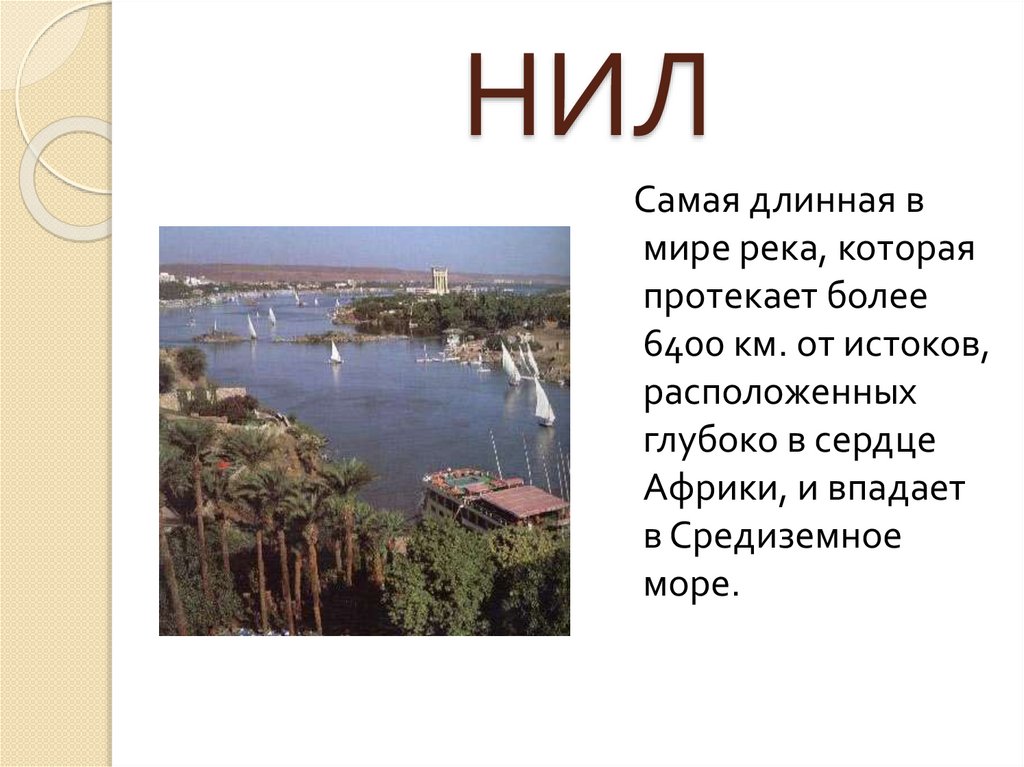 НИЛ

Самая длинная в мире река, которая протекает более 6400 км. от истоков, расположенных глубоко в сердце Африки, и впадает в Средиземное море.